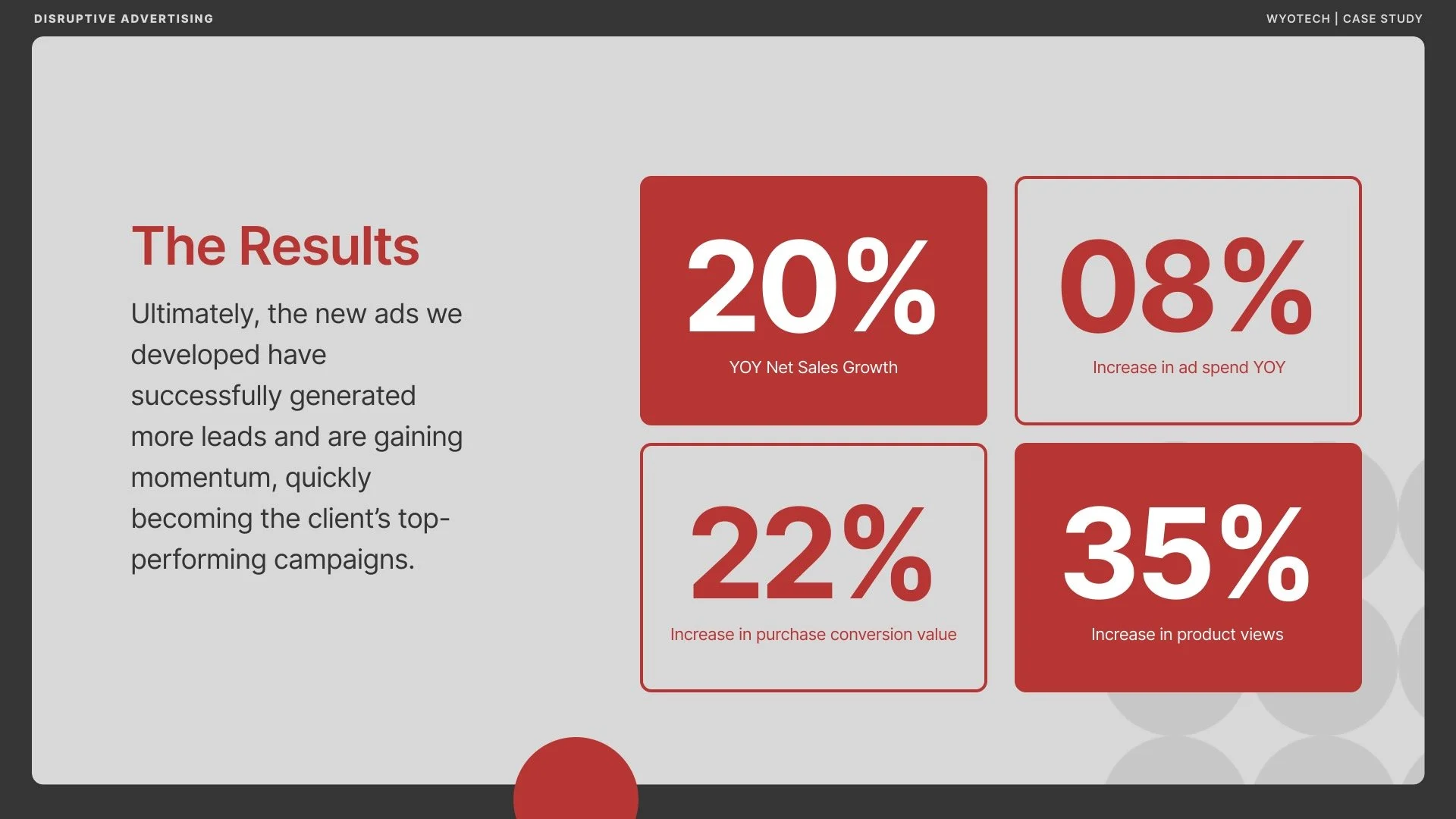 DISRUPTIVE ADVERTISING

WYOTECH | CASE STUDY

The Results

Ultimately, the new ads we developed have successfully generated more leads and are gaining momentum, quickly becoming the client's top-performing campaigns.

20%
YOY Net Sales Growth

08%
Increase in ad spend YOY

22%
Increase in purchase conversion value

35%
Increase in product views